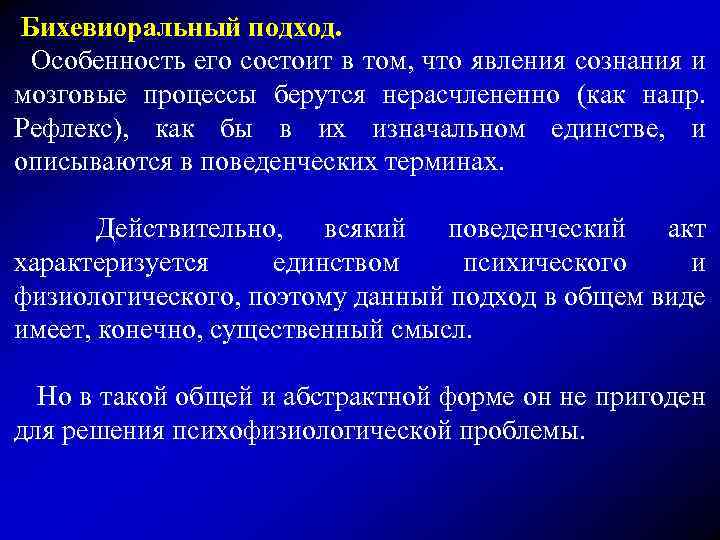 Бихевиоральный подход.

Особенность его состоит в том, что явления сознания и мозговые процессы берутся нерасчлененно (как напр. Рефлекс), как бы в их изначальном единстве, и описываются в поведенческих терминах.

Действительно, всякий поведенческий акт характеризуется единством психического и физиологического, поэтому данный подход в общем виде имеет, конечно, существенный смысл.

Но в такой общей и абстрактной форме он не пригоден для решения психофизиологической проблемы.